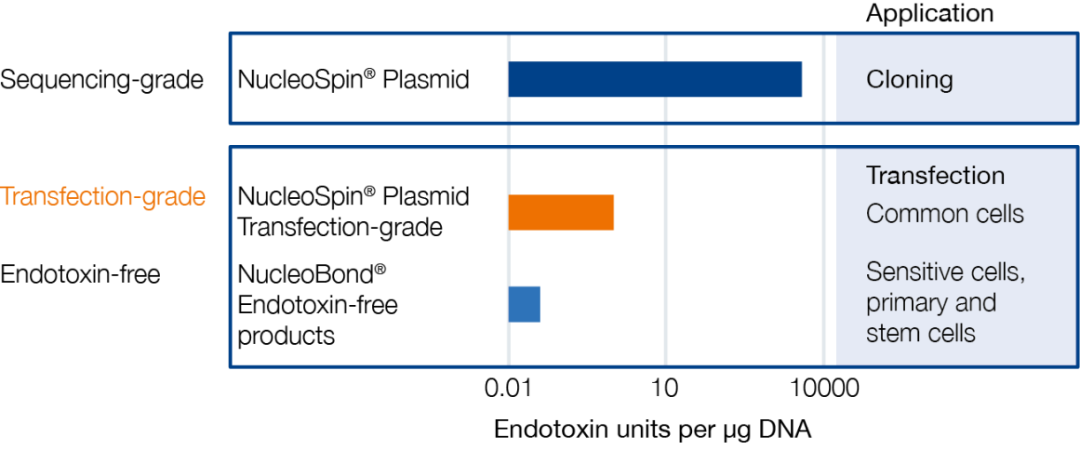 Application

Sequencing-grade

NucleoSpin® Plasmid

Cloning

Transfection-grade

NucleoSpin® Plasmid Transfection-grade

Transfection

Common cells

Endotoxin-free

NucleoBond® Endotoxin-free products

Sensitive cells, primary and stem cells

0.01

10

10000

Endotoxin units per µg DNA